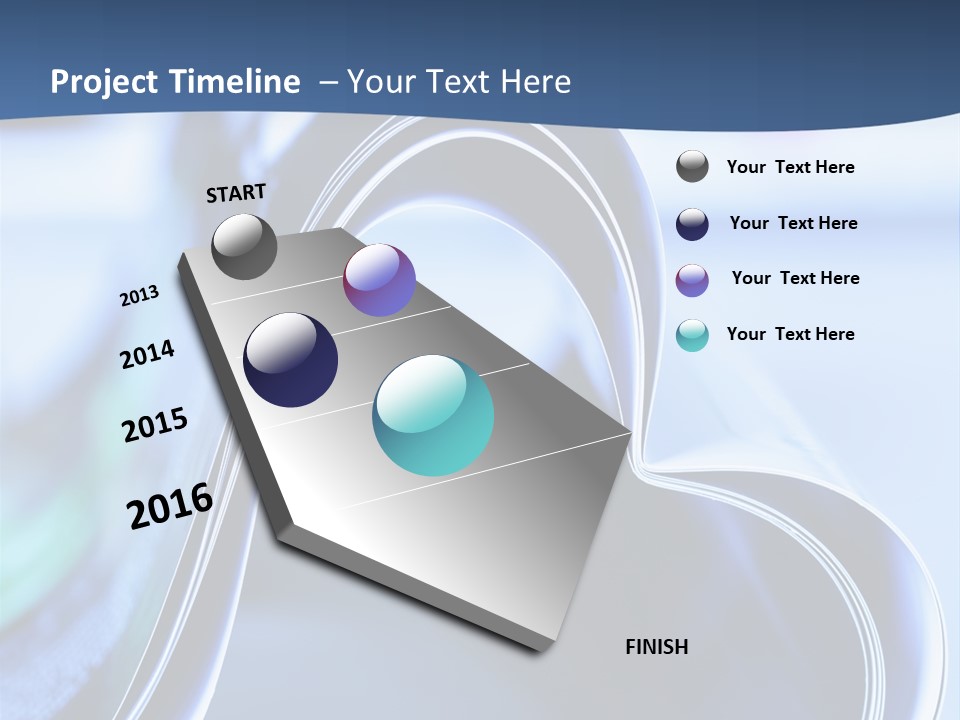 Project Timeline – Your Text Here

START

2013

2014

2015

2016

FINISH

Your Text Here

Your Text Here

Your Text Here

Your Text Here